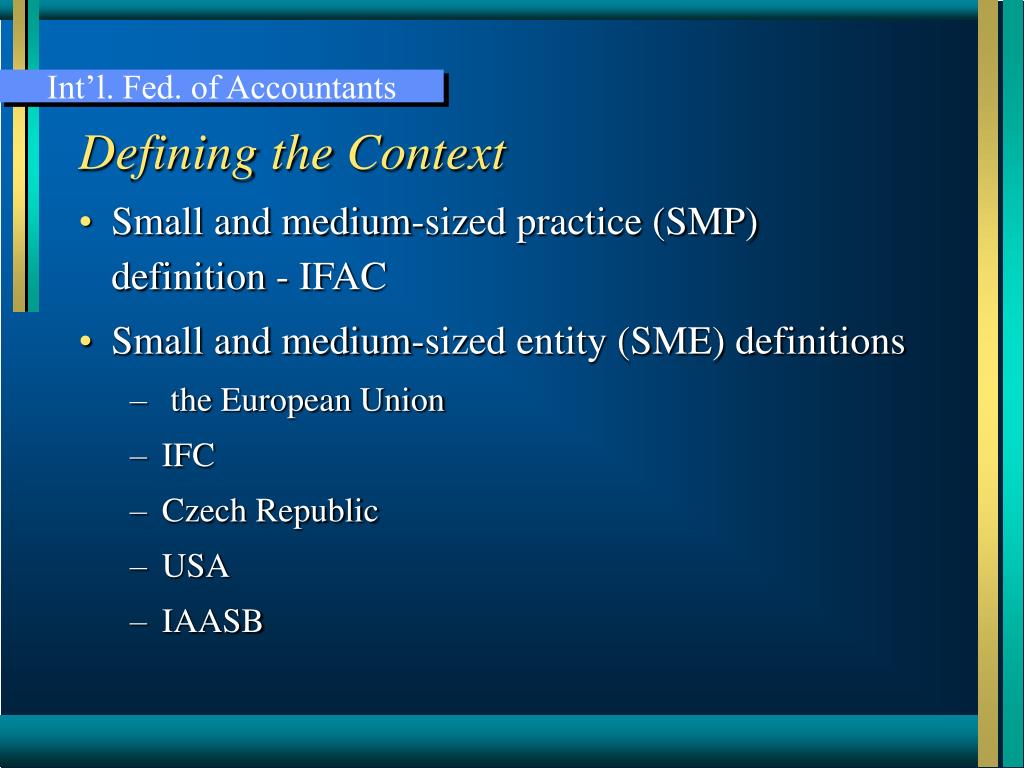 Int’l. Fed. of Accountants

Defining the Context

• Small and medium-sized practice (SMP) definition - IFAC
• Small and medium-sized entity (SME) definitions
– the European Union
– IFC
– Czech Republic
– USA
– IAASB